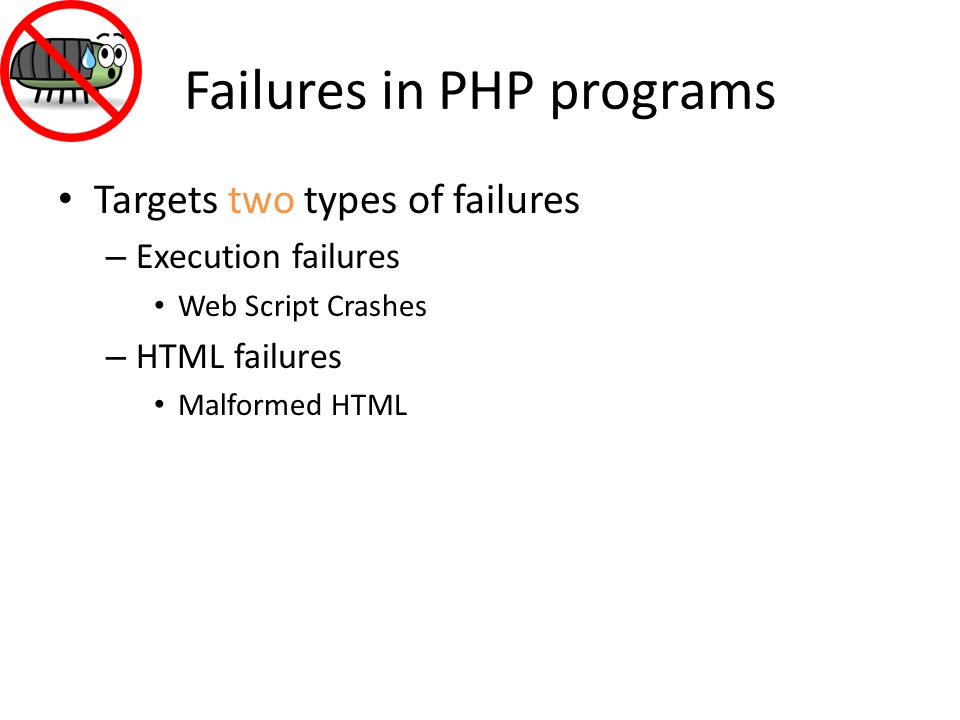 Failures in PHP programs

• Targets two types of failures
– Execution failures
• Web Script Crashes
– HTML failures
• Malformed HTML